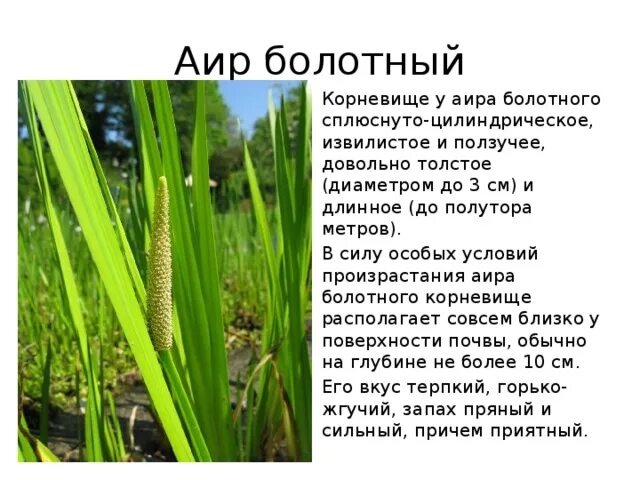 Аир болотный

Корневище у аира болотного сплюснуто-цилиндрическое, извилистое и ползучее, довольно толстое (диаметром до 3 см) и длинное (до полутора метров).

В силу особых условий произрастания аира болотного корневище располагает совсем близко у поверхности почвы, обычно на глубине не более 10 см.

Его вкус терпкий, горько-жгучий, запах пряный и сильный, причем приятный.